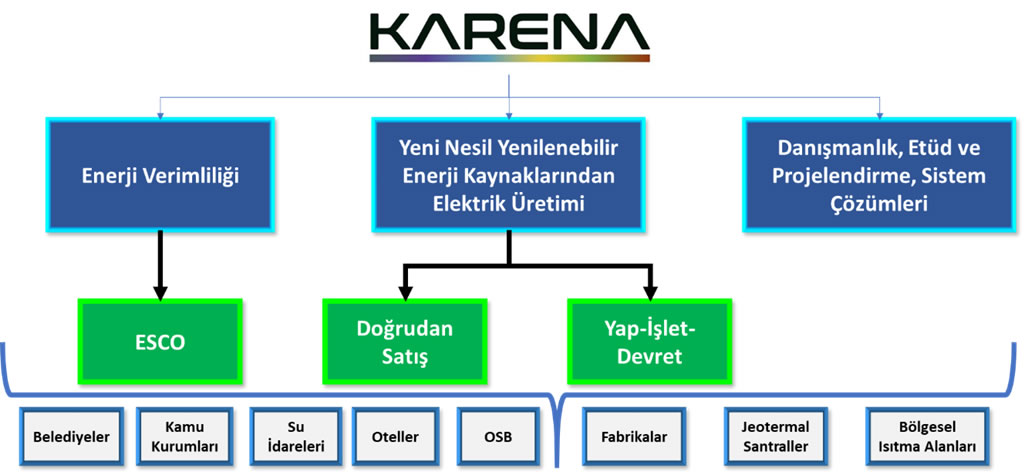 KARENA

Enerji Verimliliği

Yeni Nesil Yenilenebilir Enerji Kaynaklarından Elektrik Üretimi

Danışmanlık, Etüd ve Projelendirme, Sistem Çözümleri

ESCO

Doğrudan Satış

Yap-İşlet-Devret

Belediyeler

Kamu Kurumları

Su İdareleri

Oteller

OSB

Fabrikalar

Jeotermal Santraller

Bölgesel Isıtma Alanları